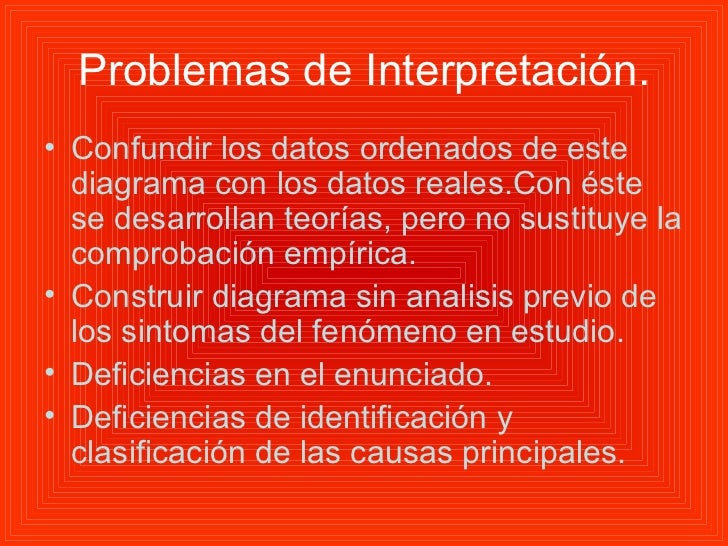 Problemas de Interpretación.

• Confundir los datos ordenados de este diagrama con los datos reales.Con éste se desarrollan teorías, pero no sustituye la comprobación empírica.
• Construir diagrama sin analisis previo de los sintomas del fenómeno en estudio.
• Deficiencias en el enunciado.
• Deficiencias de identificación y clasificación de las causas principales.